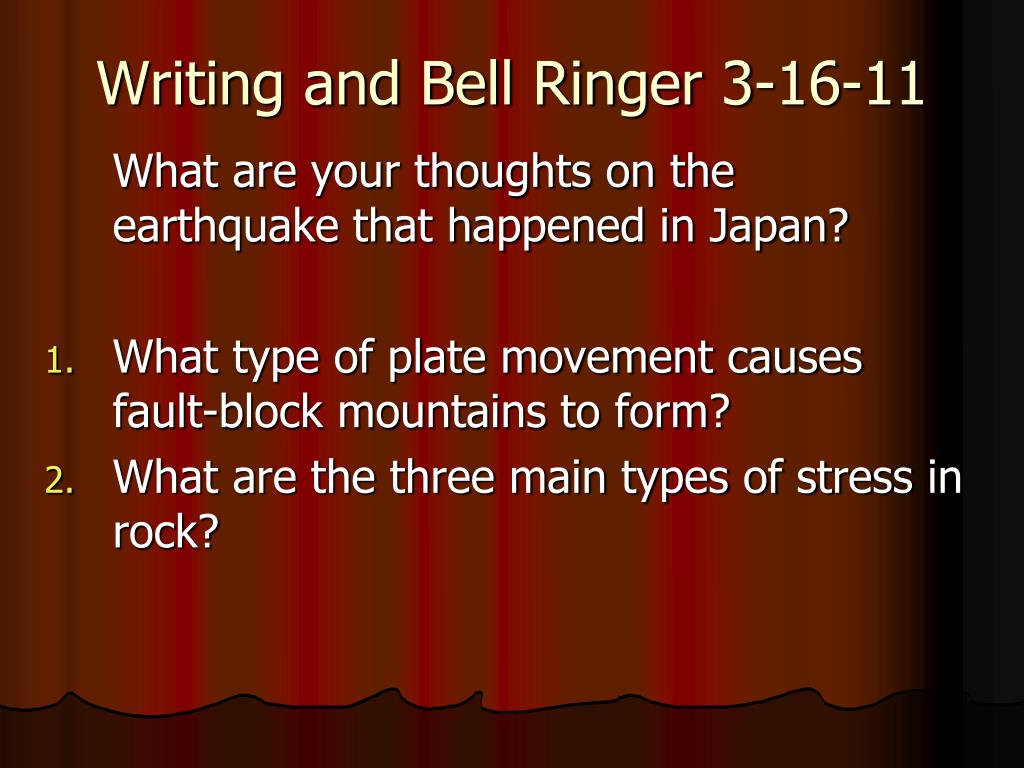 Writing and Bell Ringer 3-16-11

What are your thoughts on the earthquake that happened in Japan?

1. What type of plate movement causes fault-block mountains to form?
2. What are the three main types of stress in rock?